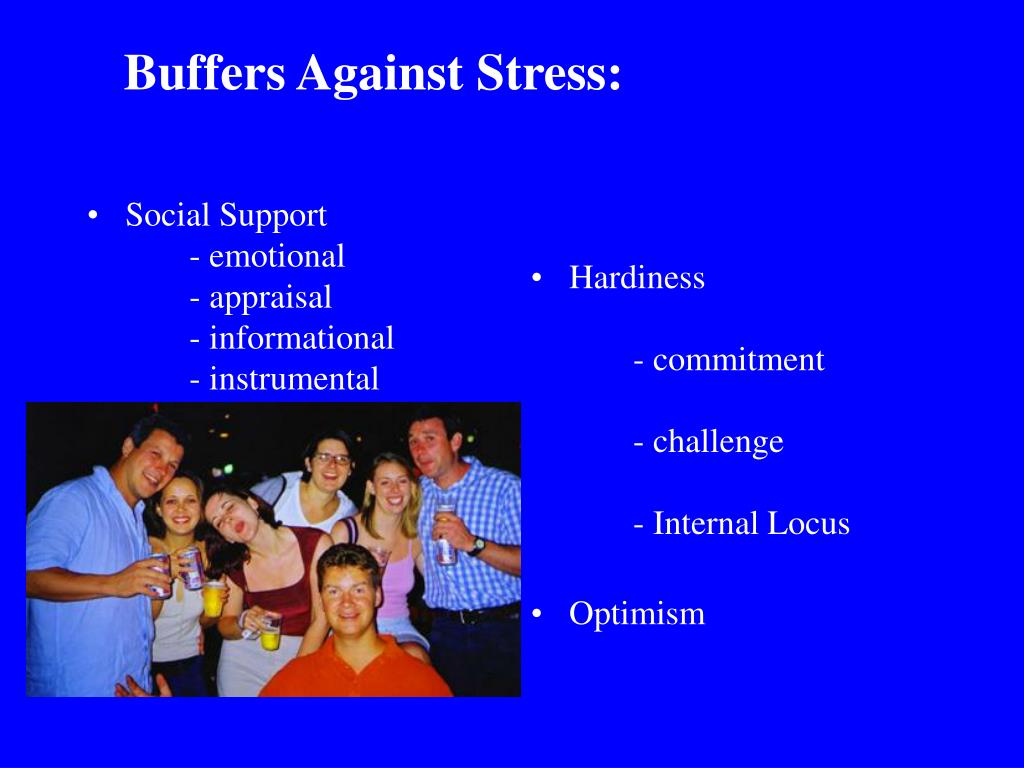 Buffers Against Stress:

• Social Support
- emotional
- appraisal
- informational
- instrumental

• Hardiness

- commitment

- challenge

- Internal Locus

• Optimism